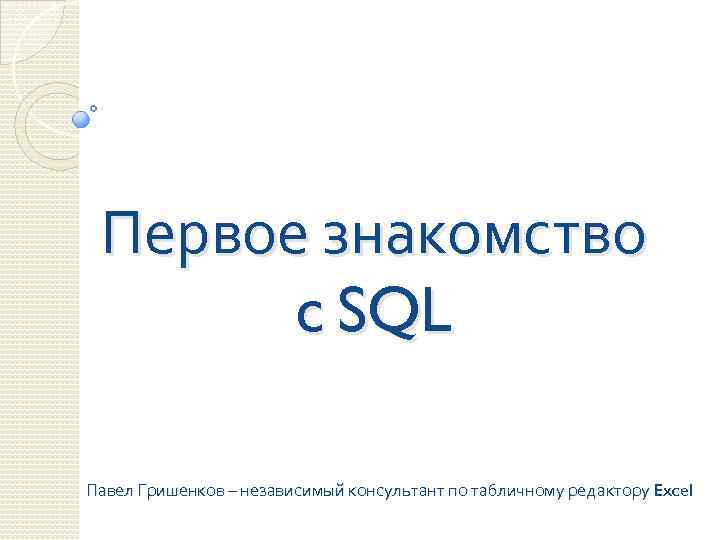 Первое знакомство с SQL

Павел Гришенков – независимый консультант по табличному редактору Excel